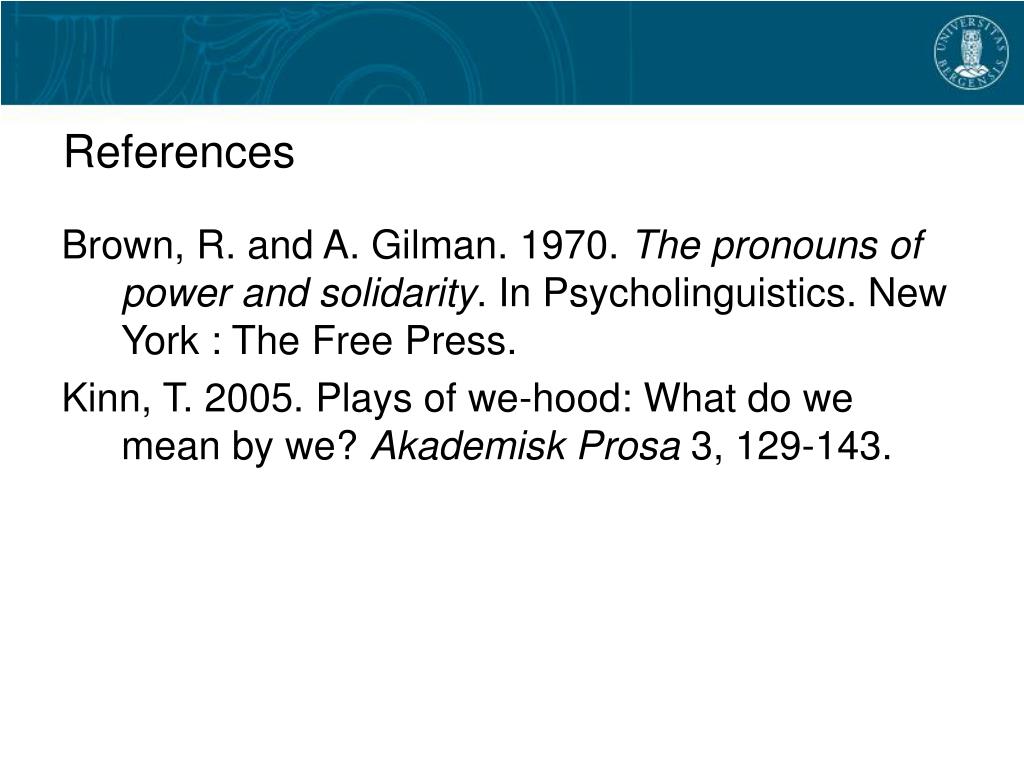 UNIVERSITAS BERGENSIS

References

Brown, R. and A. Gilman. 1970. The pronouns of power and solidarity. In Psycholinguistics. New York : The Free Press.

Kinn, T. 2005. Plays of we-hood: What do we mean by we? Akademisk Prosa 3, 129-143.